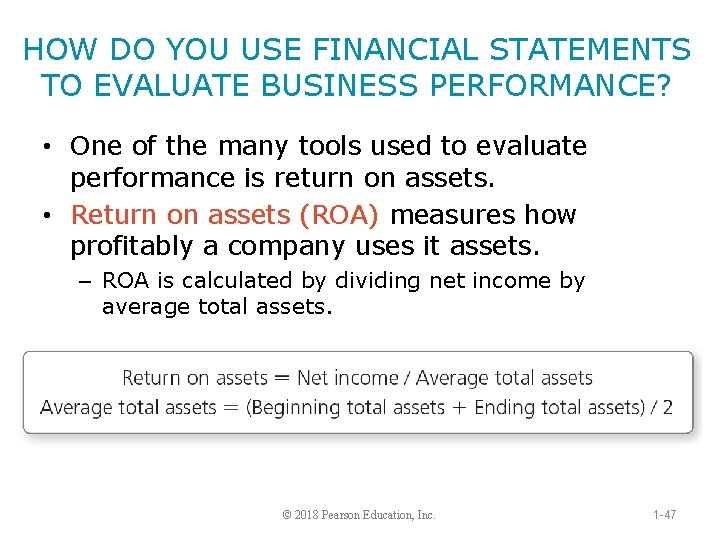 HOW DO YOU USE FINANCIAL STATEMENTS TO EVALUATE BUSINESS PERFORMANCE?

• One of the many tools used to evaluate performance is return on assets.

• Return on assets (ROA) measures how profitably a company uses it assets.

– ROA is calculated by dividing net income by average total assets.

Return on assets = Net income / Average total assets
Average total assets = (Beginning total assets + Ending total assets) / 2

© 2018 Pearson Education, Inc.

1-47